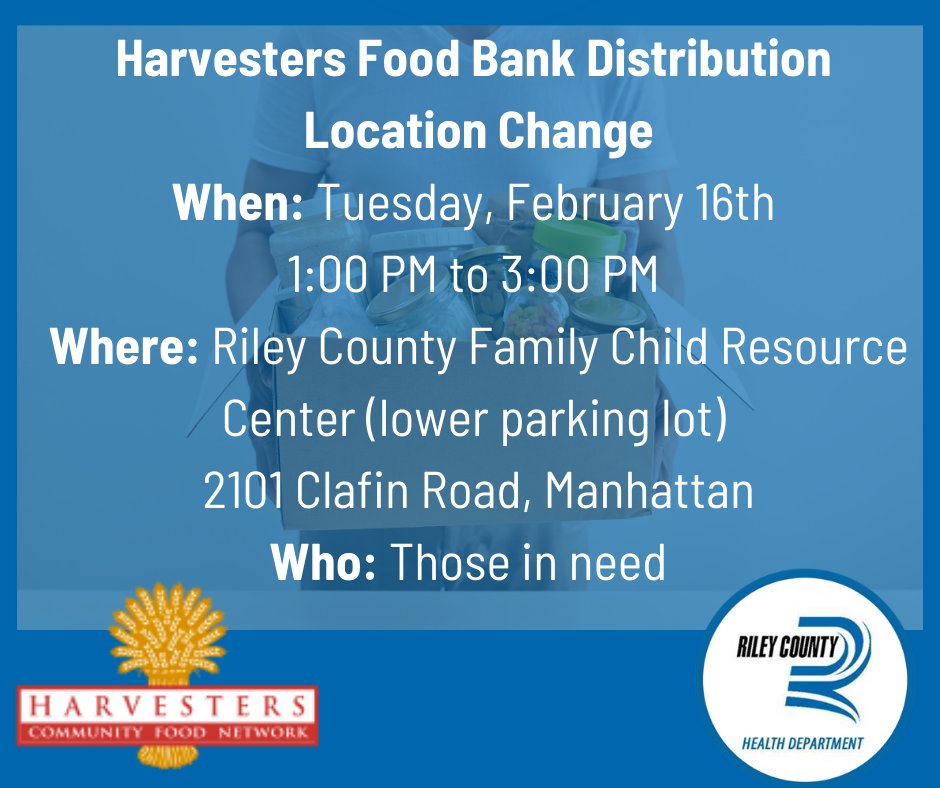 Harvesters Food Bank Distribution Location Change

When: Tuesday, February 16th
1:00 PM to 3:00 PM

Where: Riley County Family Child Resource Center (lower parking lot)
2101 Clafin Road, Manhattan

Who: Those in need

HARVESTERS
COMMUNITY FOOD NETWORK

RILEY COUNTY
HEALTH DEPARTMENT